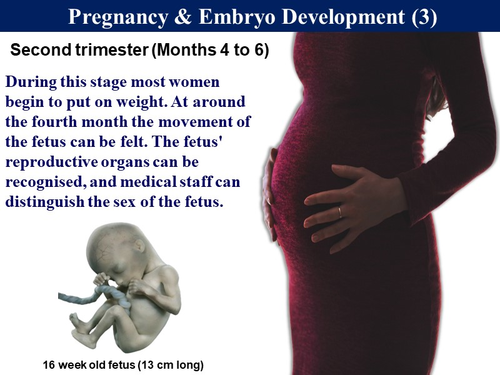 Pregnancy & Embryo Development (3)

Second trimester (Months 4 to 6)

During this stage most women begin to put on weight. At around the fourth month the movement of the fetus can be felt. The fetus' reproductive organs can be recognised, and medical staff can distinguish the sex of the fetus.

16 week old fetus (13 cm long)